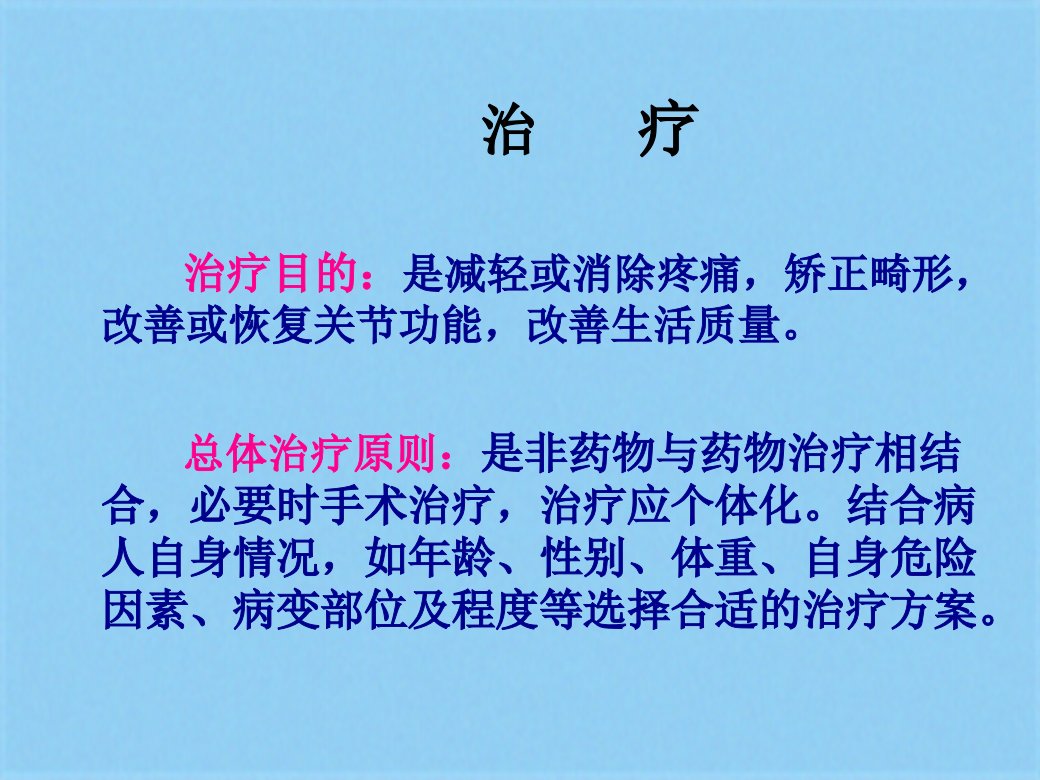 治　疗

治疗目的：是减轻或消除疼痛，矫正畸形，改善或恢复关节功能，改善生活质量。

总体治疗原则：是非药物与药物治疗相结合，必要时手术治疗，治疗应个体化。结合病人自身情况，如年龄、性别、体重、自身危险因素、病变部位及程度等选择合适的治疗方案。